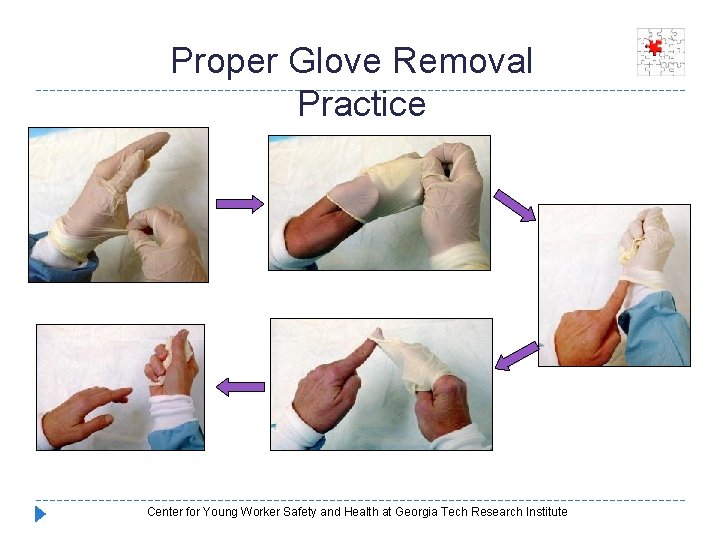 Proper Glove Removal Practice

Center for Young Worker Safety and Health at Georgia Tech Research Institute